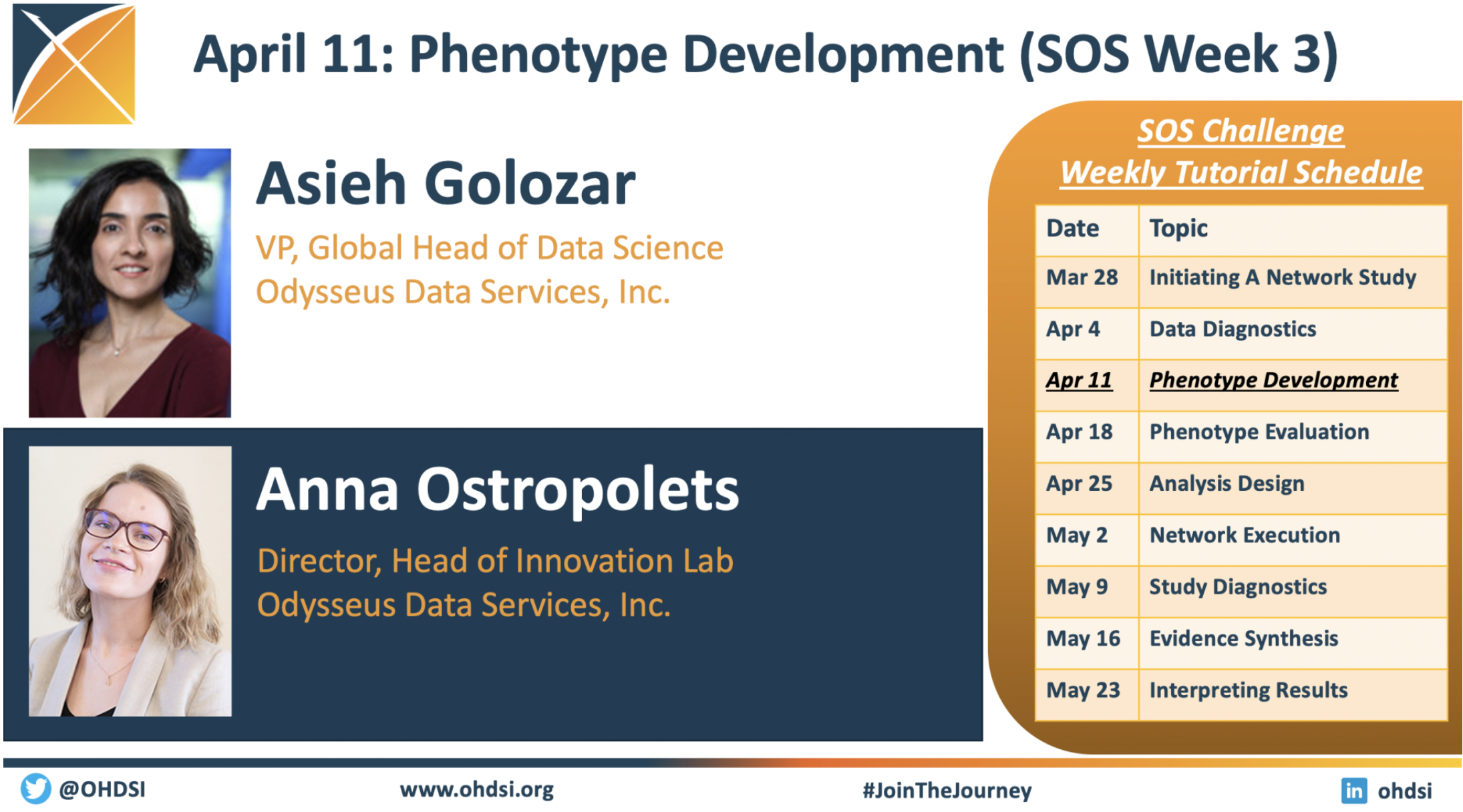 April 11: Phenotype Development (SOS Week 3)

Asieh Golozar

VP, Global Head of Data Science
Odysseus Data Services, Inc.

Anna Ostropolets

Director, Head of Innovation Lab
Odysseus Data Services, Inc.

SOS Challenge
Weekly Tutorial Schedule

| Date | Topic |
|---|---|
| Mar 28 | Initiating A Network Study |
| Apr 4 | Data Diagnostics |
| Apr 11 | Phenotype Development |
| Apr 18 | Phenotype Evaluation |
| Apr 25 | Analysis Design |
| May 2 | Network Execution |
| May 9 | Study Diagnostics |
| May 16 | Evidence Synthesis |
| May 23 | Interpreting Results |

@OHDSI www.ohdsi.org #JoinTheJourney in ohdsi